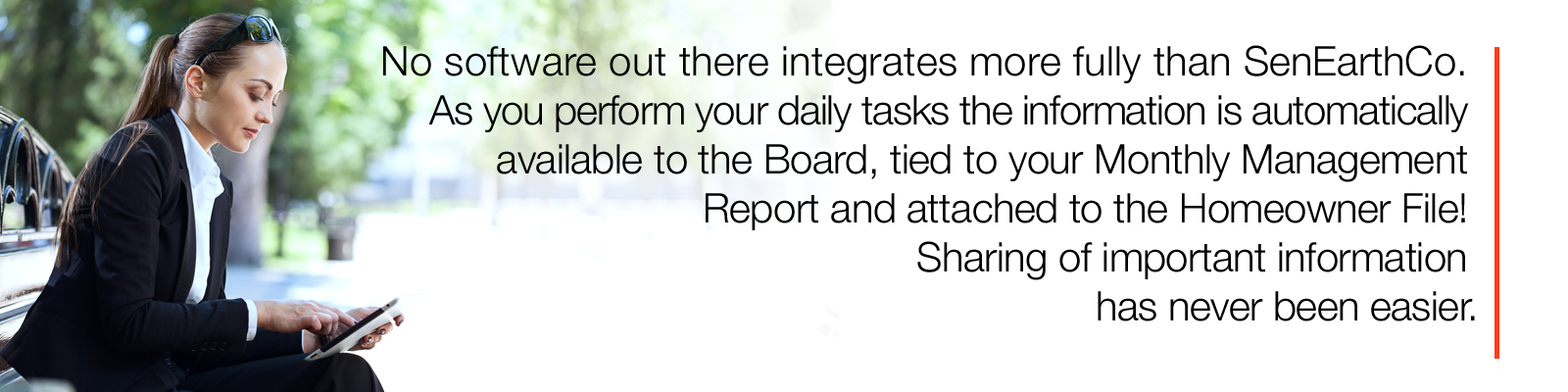 No software out there integrates more fully than SenEarthCo. As you perform your daily tasks the information is automatically available to the Board, tied to your Monthly Management Report and attached to the Homeowner File! Sharing of important information has never been easier.